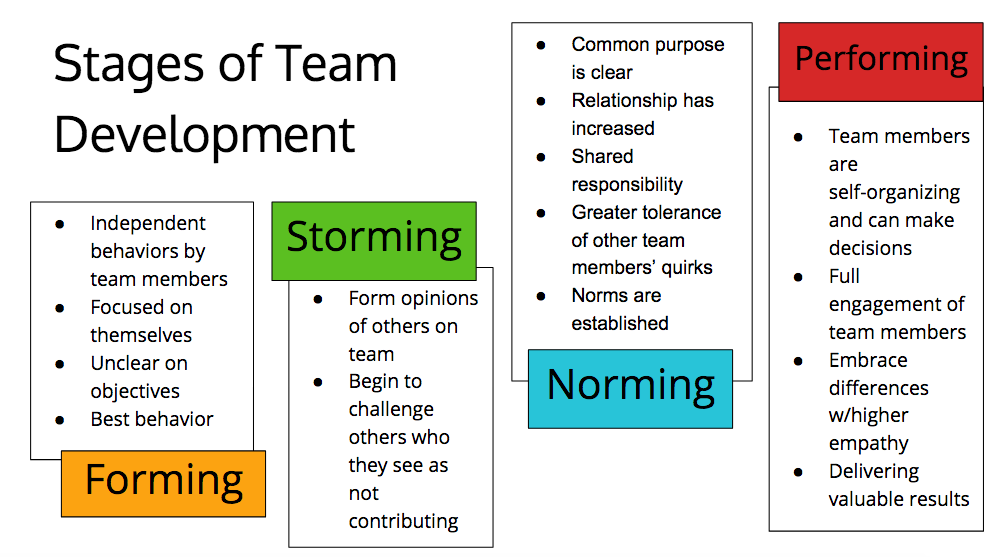 Stages of Team Development

- Independent behaviors by team members
- Focused on themselves
- Unclear on objectives
- Best behavior

Forming

Storming

- Form opinions of others on team
- Begin to challenge others who they see as not contributing

- Common purpose is clear
- Relationship has increased
- Shared responsibility
- Greater tolerance of other team members' quirks
- Norms are established

Norming

Performing

- Team members are self-organizing and can make decisions
- Full engagement of team members
- Embrace differences w/higher empathy
- Delivering valuable results